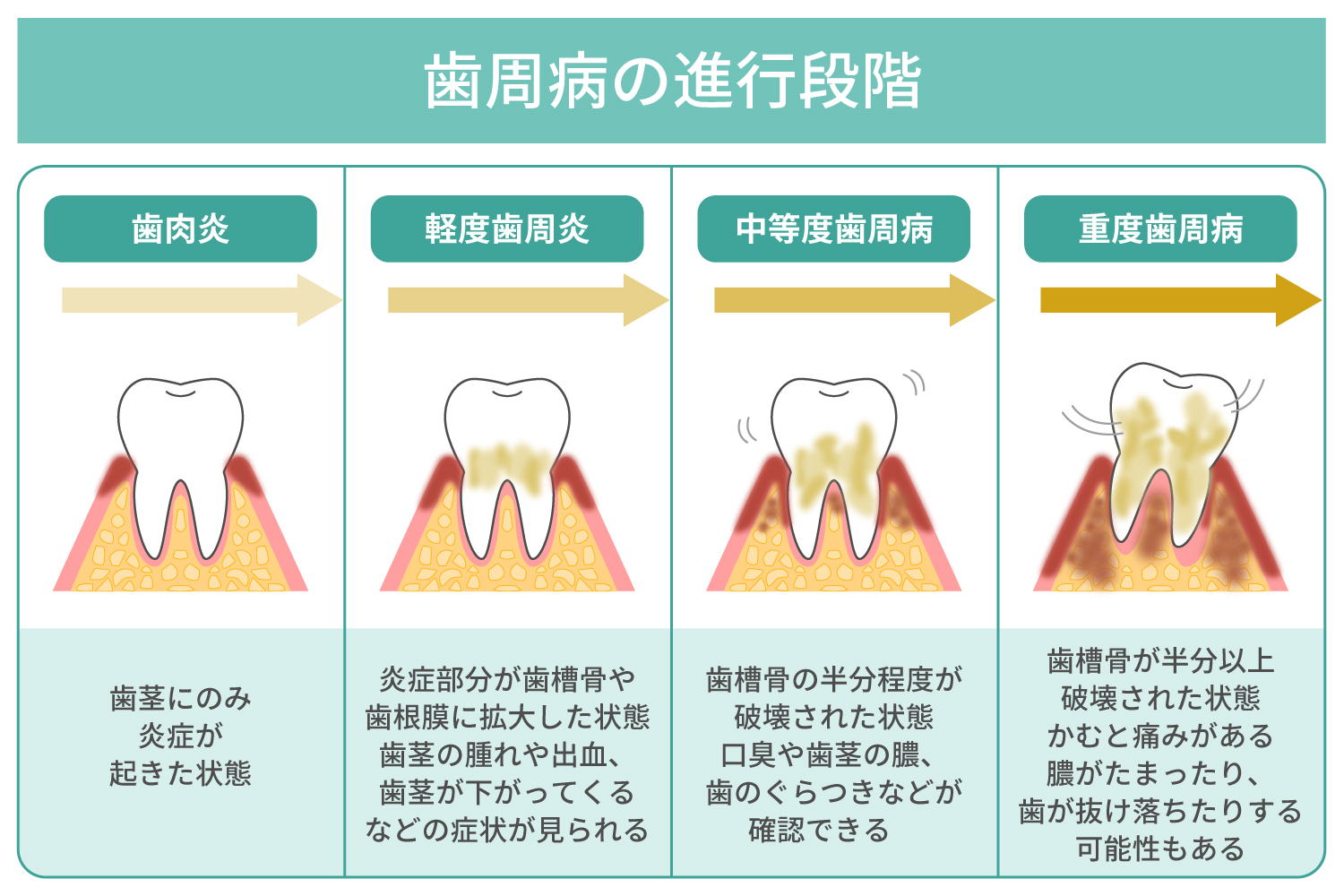 歯周病の進行段階

歯肉炎

歯茎にのみ
炎症が
起きた状態

軽度歯周炎

炎症部分が歯槽骨や
歯根膜に拡大した状態
歯茎の腫れや出血、
歯茎が下がってくる
などの症状が見られる

中等度歯周病

歯槽骨の半分程度が
破壊された状態
口臭や歯茎の膿、
歯のぐらつきなどが
確認できる

重度歯周病

歯槽骨が半分以上
破壊された状態
かむと痛みがある
膿がたまったり、
歯が抜け落ちたりする
可能性もある